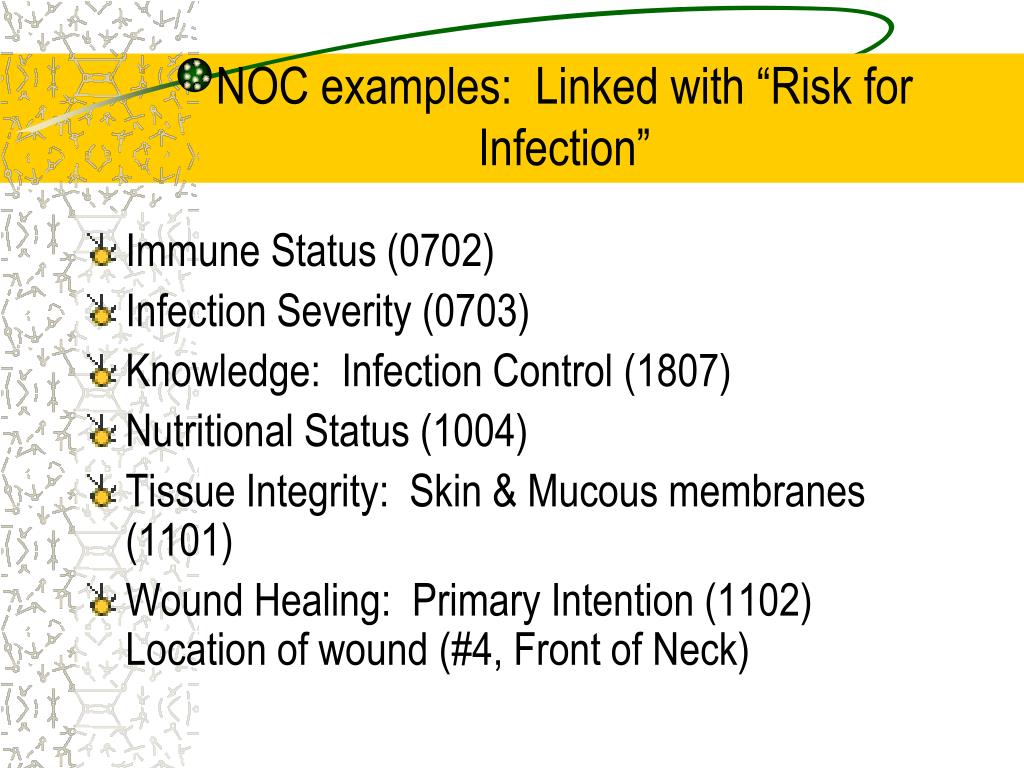 NOC examples: Linked with “Risk for Infection”

Immune Status (0702)
Infection Severity (0703)
Knowledge: Infection Control (1807)
Nutritional Status (1004)
Tissue Integrity: Skin & Mucous membranes (1101)
Wound Healing: Primary Intention (1102) Location of wound (#4, Front of Neck)